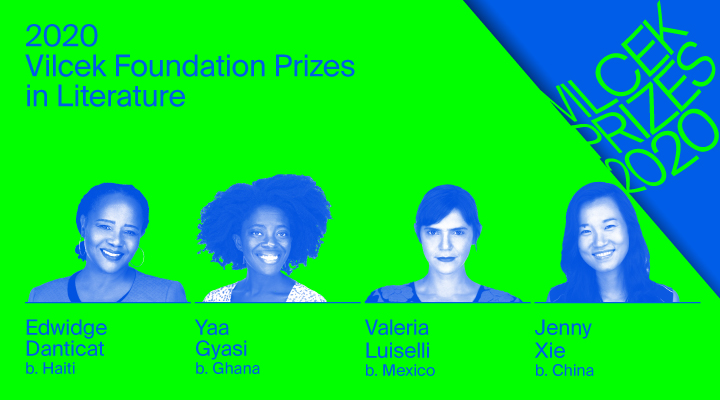 2020
Vilcek Foundation Prizes
in Literature

VILCEK
PRIZES
2020

Edwidge
Danticat
b. Haiti

Yaa
Gyasi
b. Ghana

Valeria
Luiselli
b. Mexico

Jenny
Xie
b. China